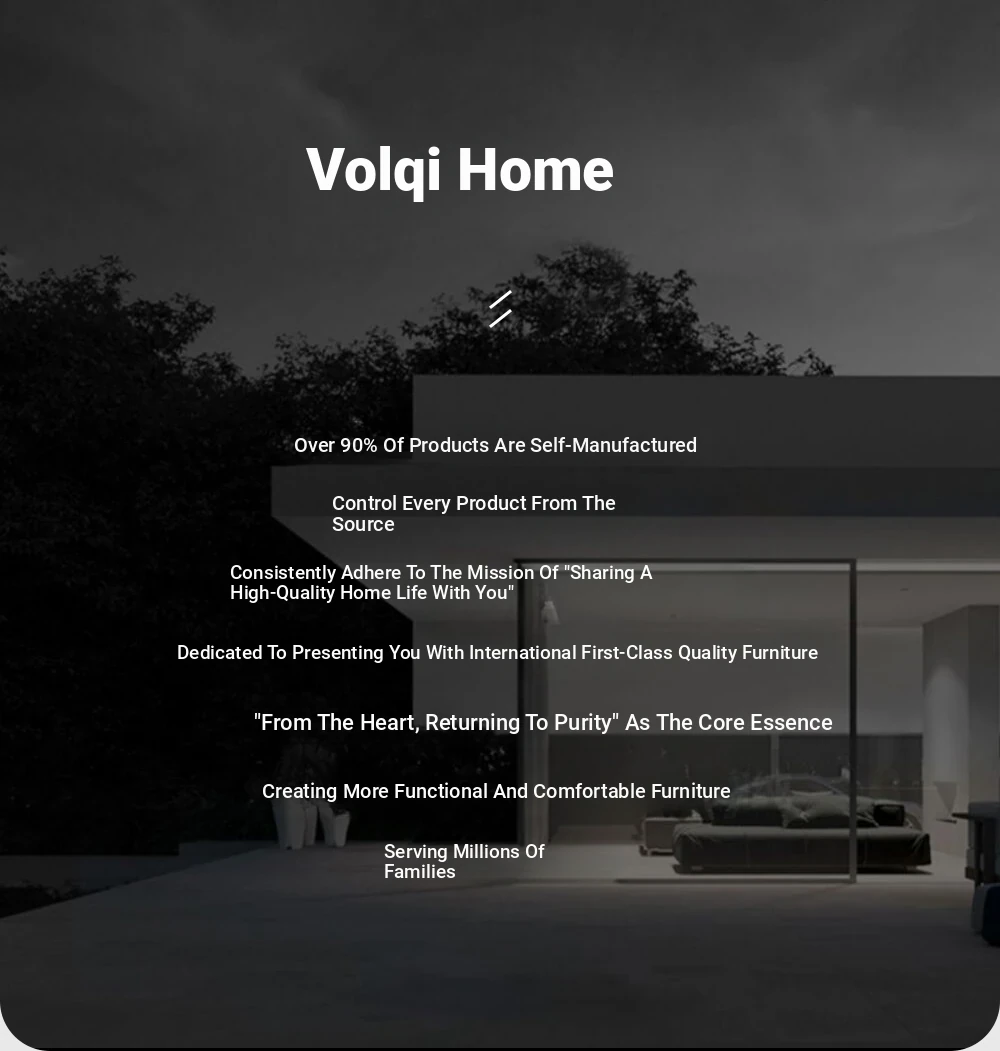 Volqi Home

Over 90% Of Products Are Self-Manufactured

Control Every Product From The Source

Consistently Adhere To The Mission Of "Sharing A High-Quality Home Life With You"

Dedicated To Presenting You With International First-Class Quality Furniture

"From The Heart, Returning To Purity" As The Core Essence

Creating More Functional And Comfortable Furniture

Serving Millions Of Families